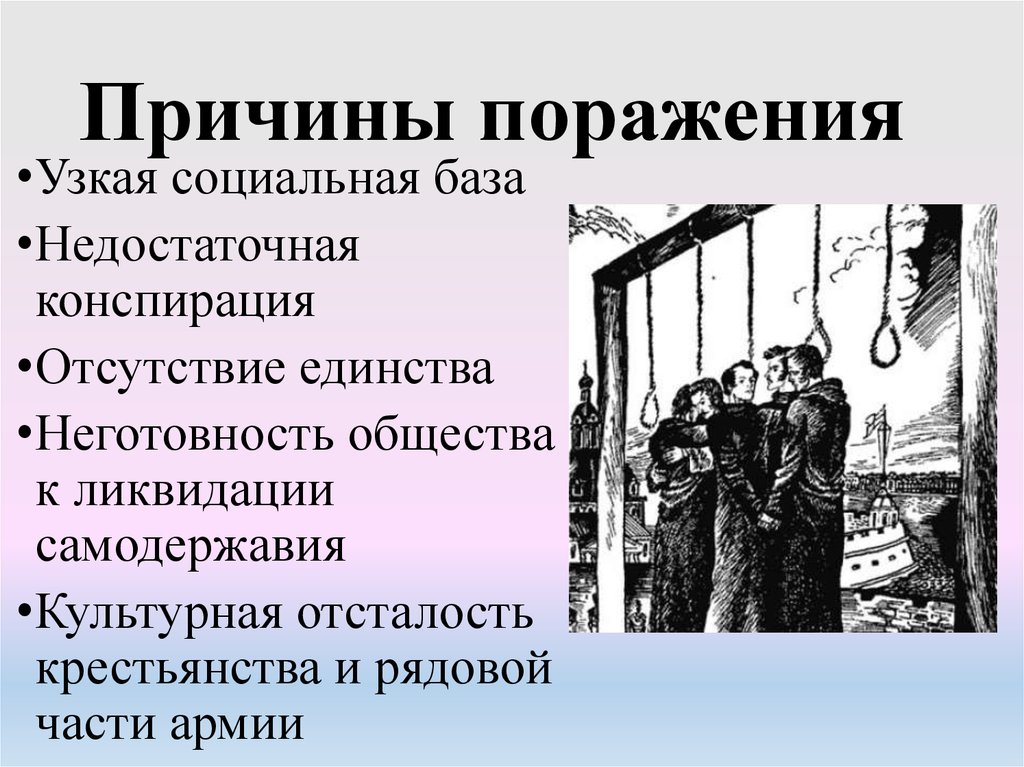 Причины поражения

•Узкая социальная база
•Недостаточная конспирация
•Отсутствие единства
•Неготовность общества к ликвидации самодержавия
•Культурная отсталость крестьянства и рядовой части армии